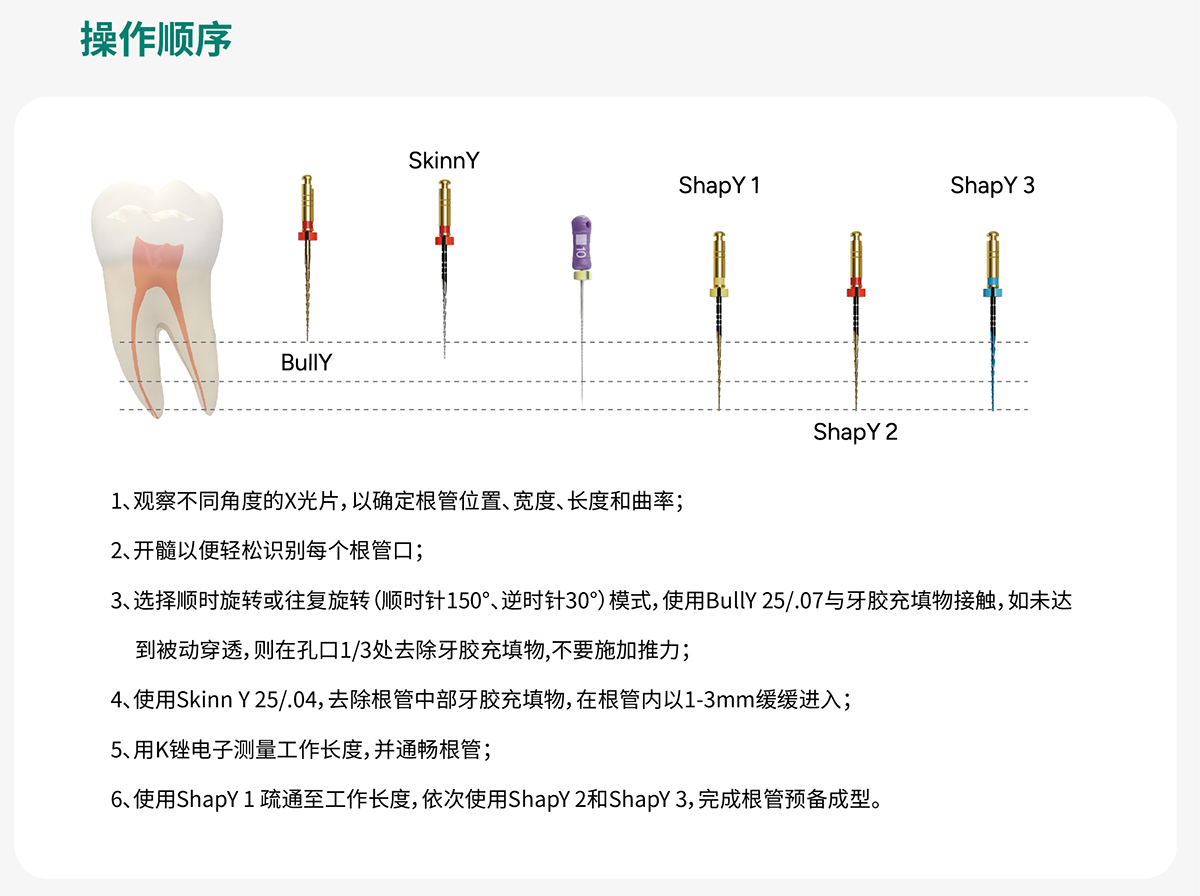 操作顺序

SkinnY

ShapY 1

ShapY 3

10

BullY

ShapY 2

1、观察不同角度的X光片，以确定根管位置、宽度、长度和曲率；

2、开髓以便轻松识别每个根管口；

3、选择顺时旋转或往复旋转（顺时针150°、逆时针30°）模式，使用BullY 25/.07与牙胶充填物接触，如未达到被动穿透，则在孔口1/3处去除牙胶充填物,不要施加推力；

4、使用Skinn Y 25/.04，去除根管中部牙胶充填物，在根管内以1-3mm缓缓进入；

5、用K锉电子测量工作长度，并通畅根管；

6、使用ShapY 1 疏通至工作长度，依次使用ShapY 2和ShapY 3，完成根管预备成型。